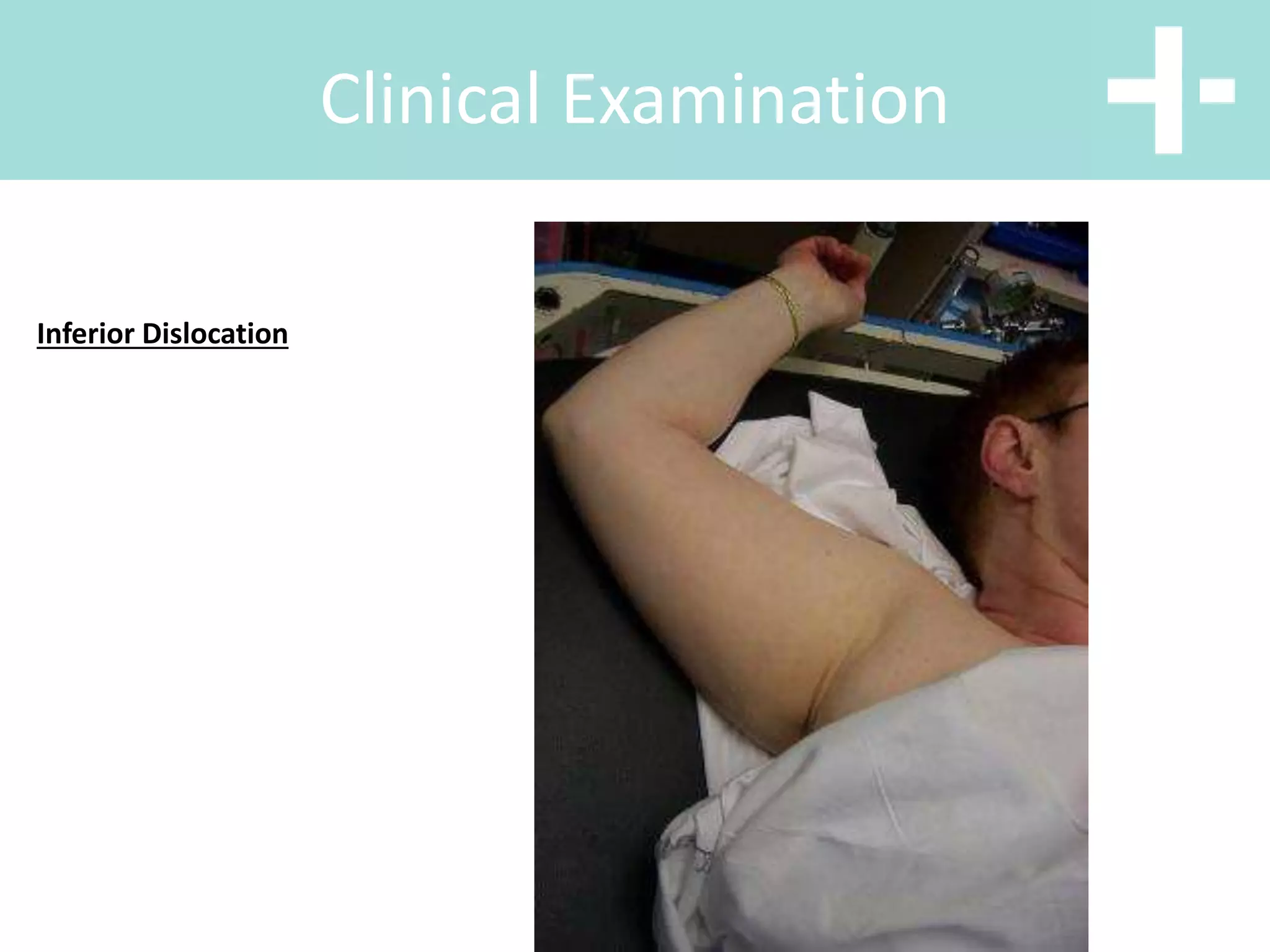 Clinical Examination

Inferior Dislocation